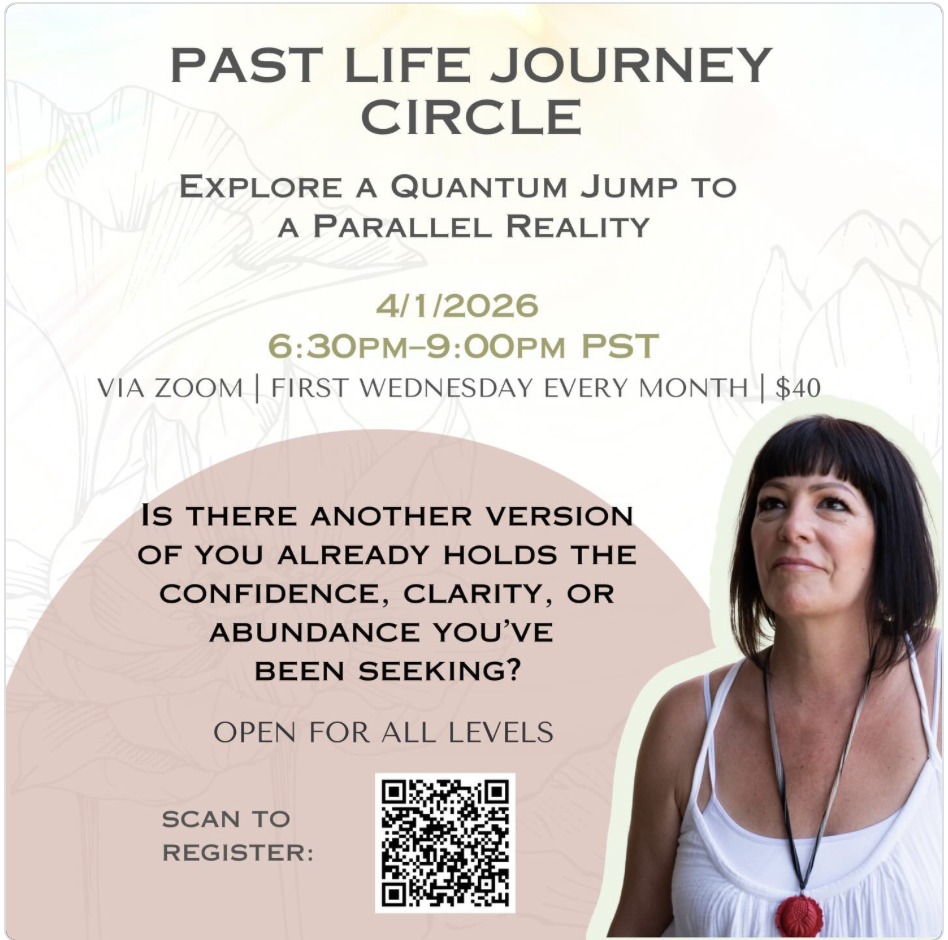 PAST LIFE JOURNEY CIRCLE

EXPLORE A QUANTUM JUMP TO A PARALLEL REALITY

4/1/2026
6:30PM–9:00PM PST
VIA ZOOM | FIRST WEDNESDAY EVERY MONTH | $40

IS THERE ANOTHER VERSION OF YOU ALREADY HOLDS THE CONFIDENCE, CLARITY, OR ABUNDANCE YOU'VE BEEN SEEKING?

OPEN FOR ALL LEVELS

SCAN TO REGISTER: